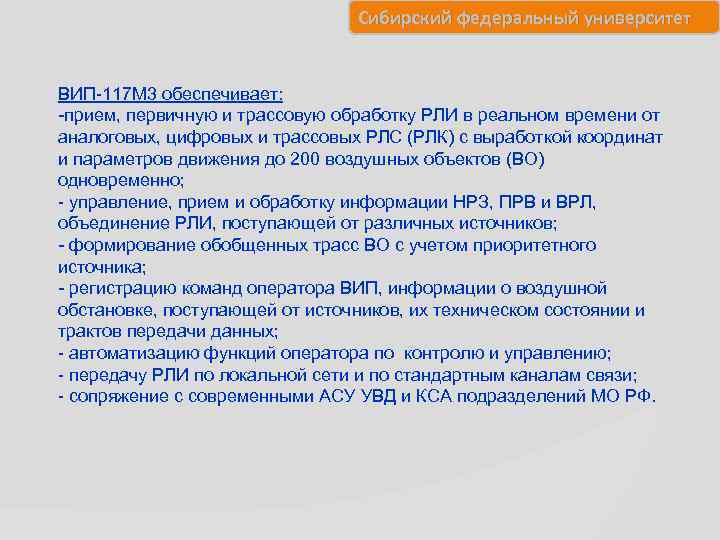 Сибирский федеральный университет

ВИП-117М3 обеспечивает:
-прием, первичную и трассовую обработку РЛИ в реальном времени от аналоговых, цифровых и трассовых РЛС (РЛК) с выработкой координат и параметров движения до 200 воздушных объектов (ВО) одновременно;
- управление, прием и обработку информации НРЗ, ПРВ и ВРЛ, объединение РЛИ, поступающей от различных источников;
- формирование обобщенных трасс ВО с учетом приоритетного источника;
- регистрацию команд оператора ВИП, информации о воздушной обстановке, поступающей от источников, их техническом состоянии и трактов передачи данных;
- автоматизацию функций оператора по контролю и управлению;
- передачу РЛИ по локальной сети и по стандартным каналам связи;
- сопряжение с современными АСУ УВД и КСА подразделений МО РФ.